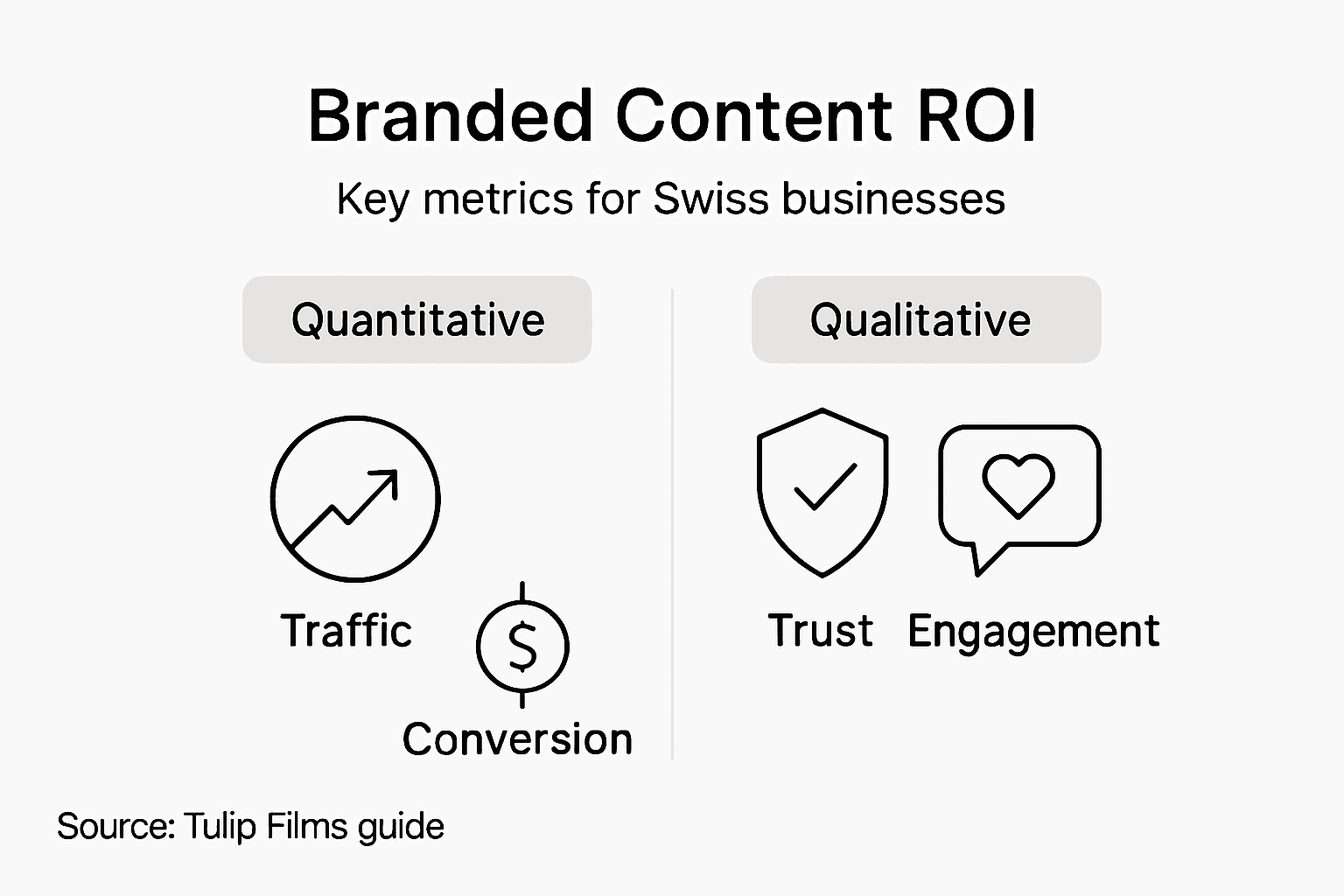 Branded Content ROI

Key metrics for Swiss businesses

Quantitative

Traffic

$

Conversion

Qualitative

Trust

Engagement

Source: Tulip Films guide